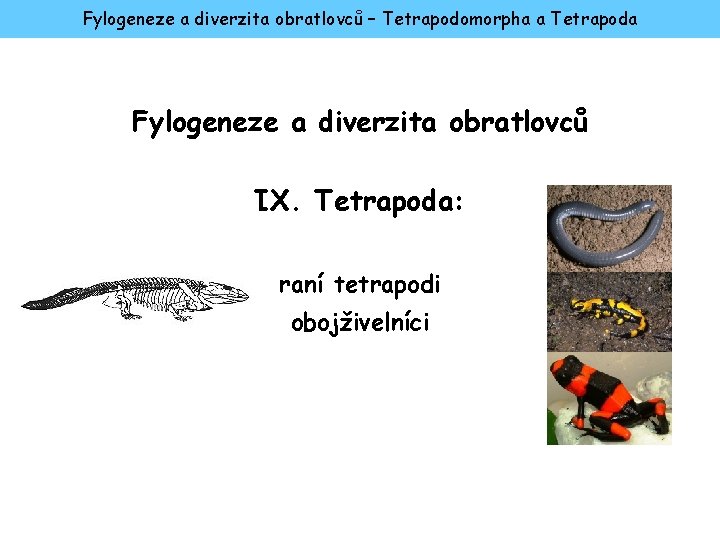 Fylogeneze a diverzita obratlovců – Tetrapodomorpha a Tetrapoda

Fylogeneze a diverzita obratlovců

IX. Tetrapoda:

raní tetrapodi
obojživelníci